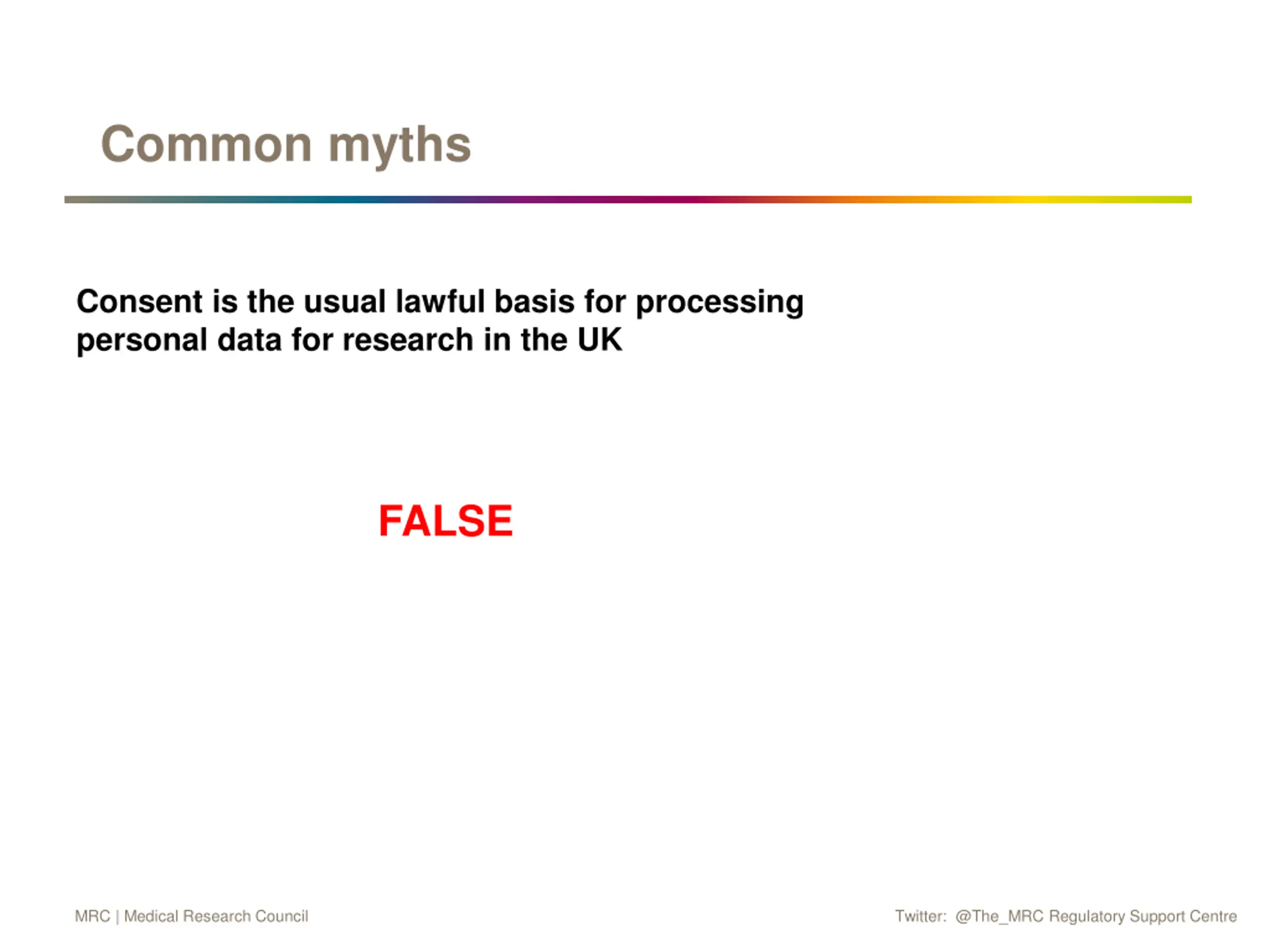 Common myths

Consent is the usual lawful basis for processing personal data for research in the UK

FALSE

MRC | Medical Research Council

Twitter: @The_MRC Regulatory Support Centre